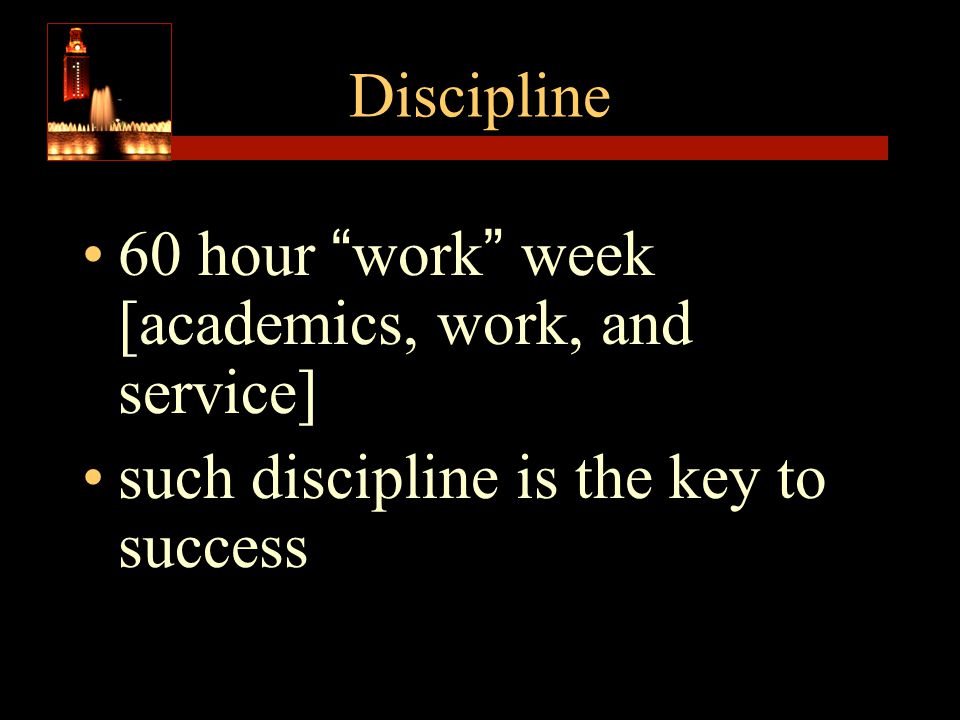 Discipline

• 60 hour “work” week [academics, work, and service]
• such discipline is the key to success